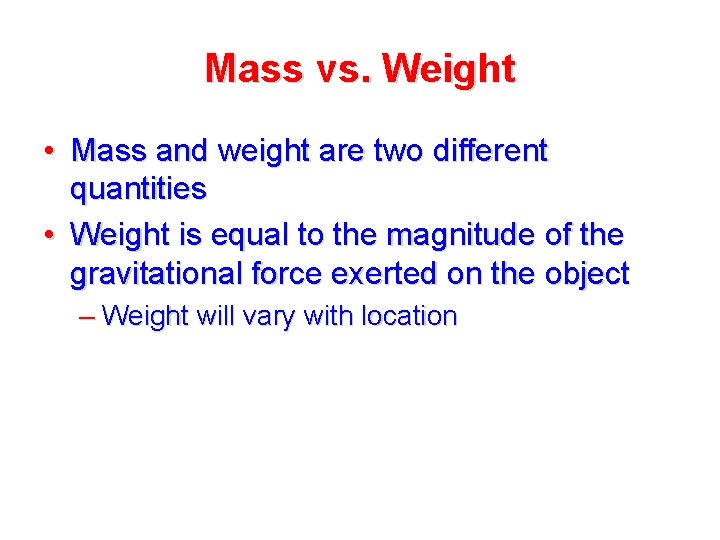 Mass vs. Weight

• Mass and weight are two different quantities
• Weight is equal to the magnitude of the gravitational force exerted on the object
– Weight will vary with location